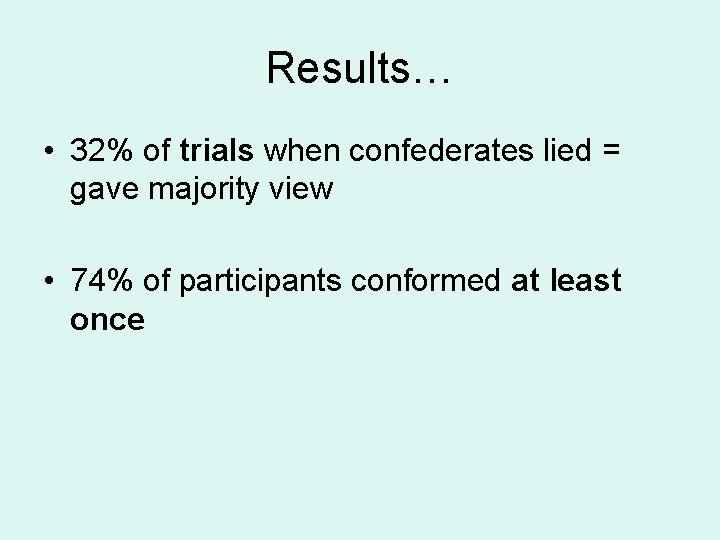 Results…

• 32% of trials when confederates lied = gave majority view

• 74% of participants conformed at least once